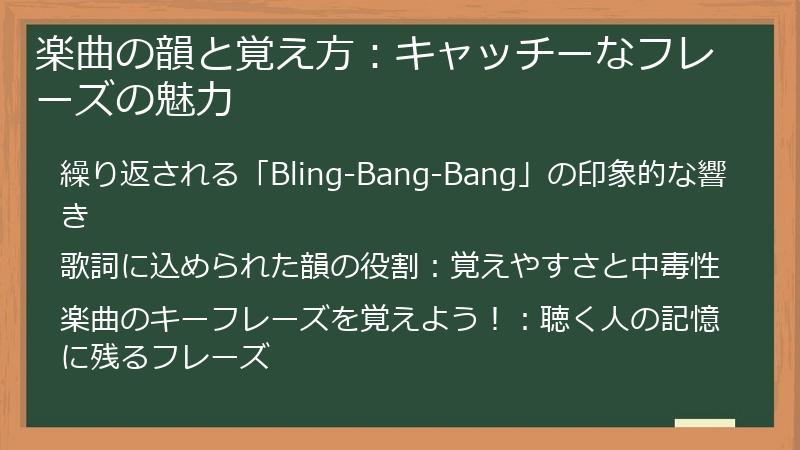 楽曲の韻と覚え方：キャッチーなフレーズの魅力

繰り返される「Bling-Bang-Bang」の印象的な響き

歌詞に込められた韻の役割：覚えやすさと中毒性

楽曲のキーフレーズを覚えよう！：聴く人の記憶に残るフレーズ